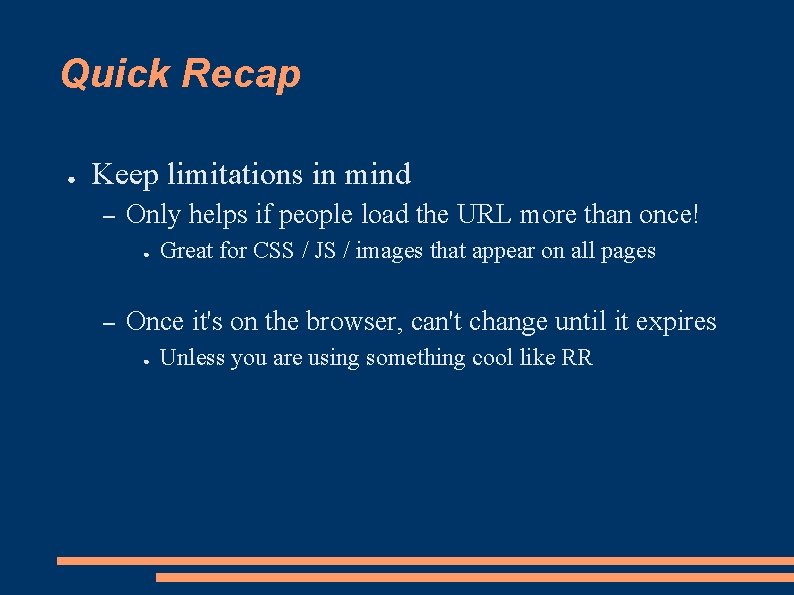 Quick Recap

● Keep limitations in mind
– Only helps if people load the URL more than once!
● Great for CSS / JS / images that appear on all pages

– Once it's on the browser, can't change until it expires
● Unless you are using something cool like RR